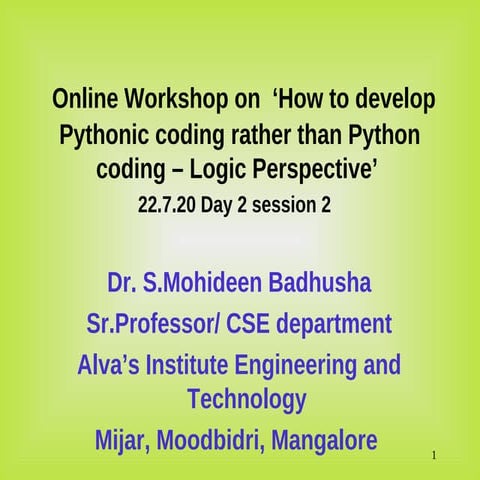 Online Workshop on ‘How to develop Pythonic coding rather than Python coding – Logic Perspective’
22.7.20 Day 2 session 2

Dr. S.Mohideen Badhusha
Sr.Professor/ CSE department
Alva’s Institute Engineering and Technology
Mijar, Moodbidri, Mangalore

1